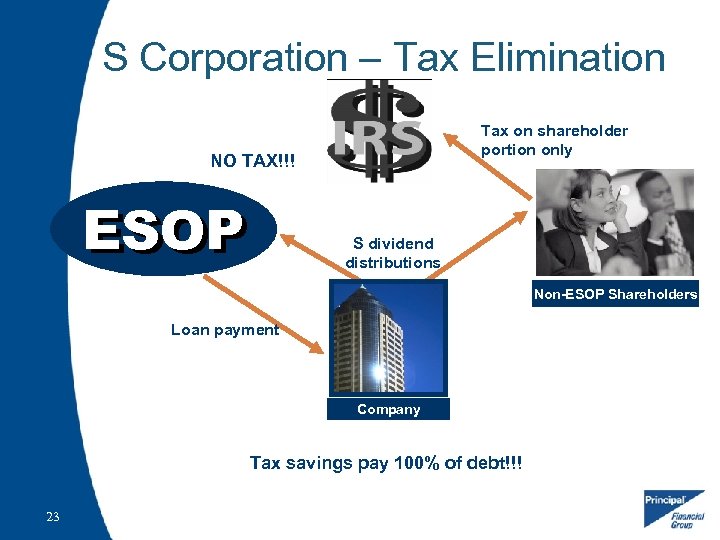 S Corporation – Tax Elimination

IRS

NO TAX!!!

Tax on shareholder portion only

ESOP

S dividend distributions

Non-ESOP Shareholders

Loan payment

Company

Tax savings pay 100% of debt!!!

23

Principal Financial Group